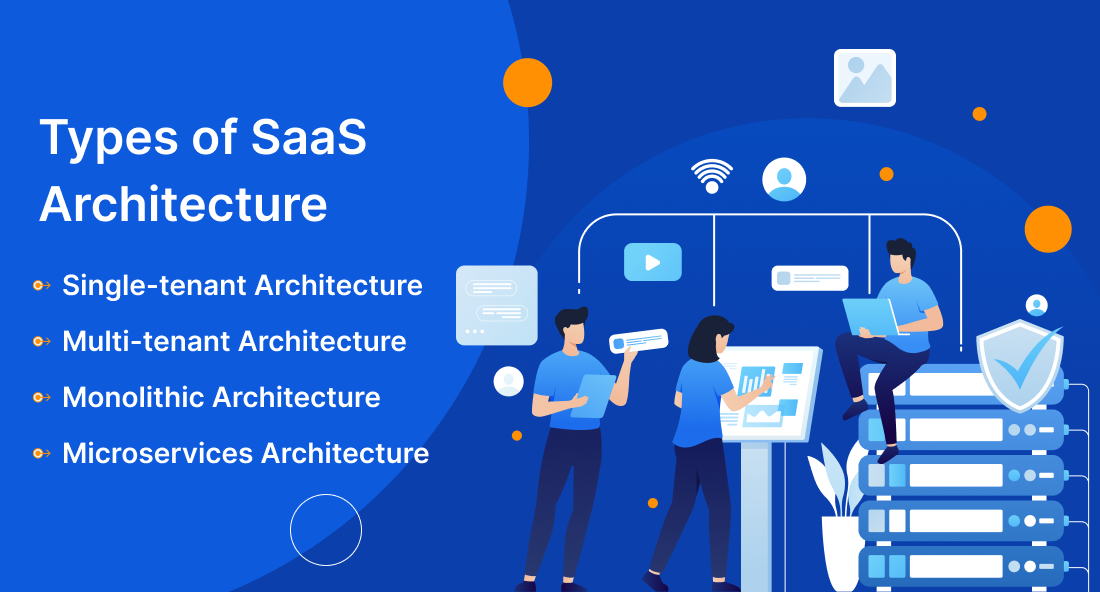 Types of SaaS Architecture

Single-tenant Architecture
Multi-tenant Architecture
Monolithic Architecture
Microservices Architecture